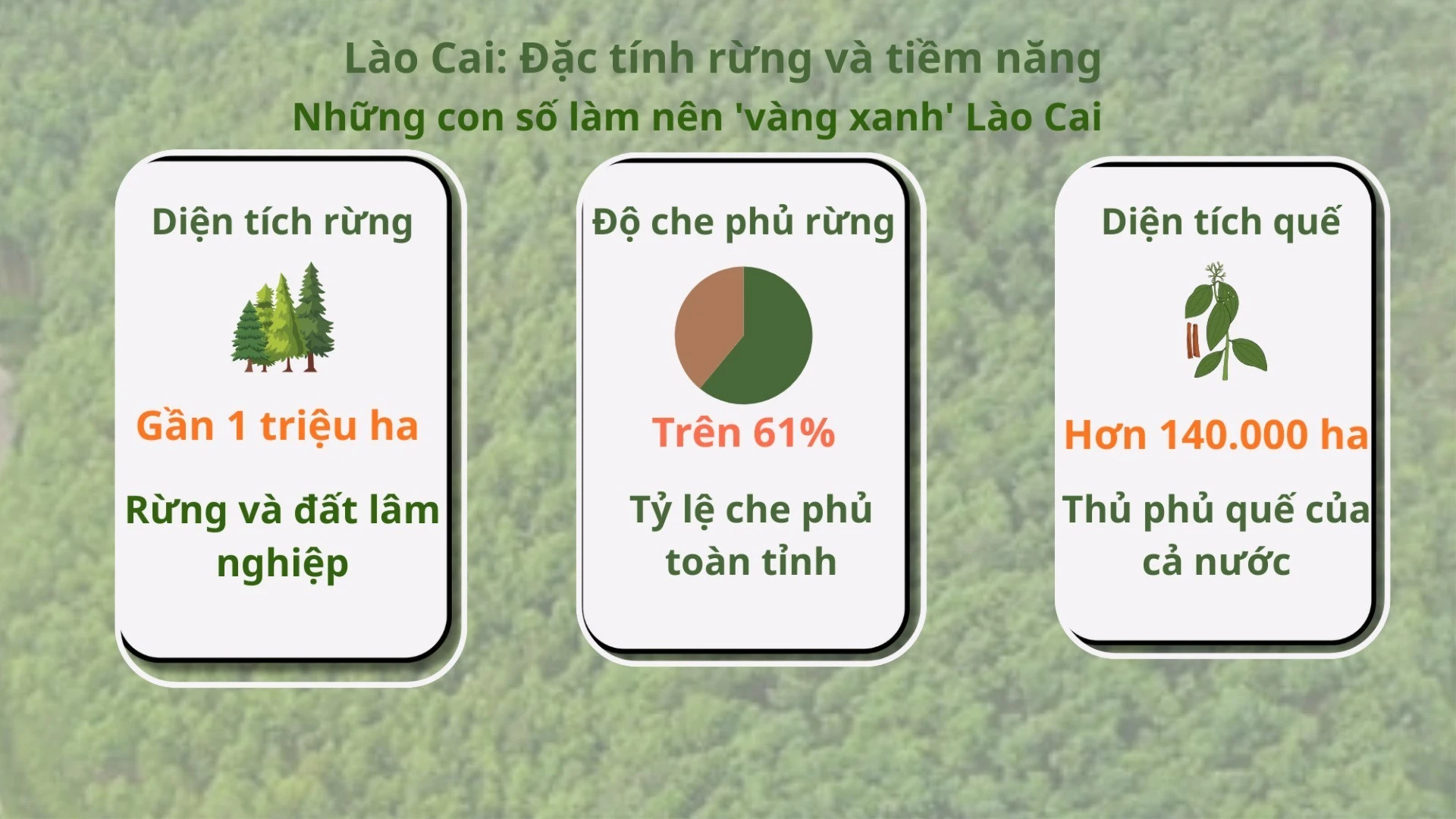 Lào Cai: Đặc tính rừng và tiềm năng
Những con số làm nên 'vàng xanh' Lào Cai

Diện tích rừng

Gần 1 triệu ha

Rừng và đất lâm nghiệp

Độ che phủ rừng

Trên 61%

Tỷ lệ che phủ toàn tỉnh

Diện tích quế

Hơn 140.000 ha

Thủ phủ quế của cả nước